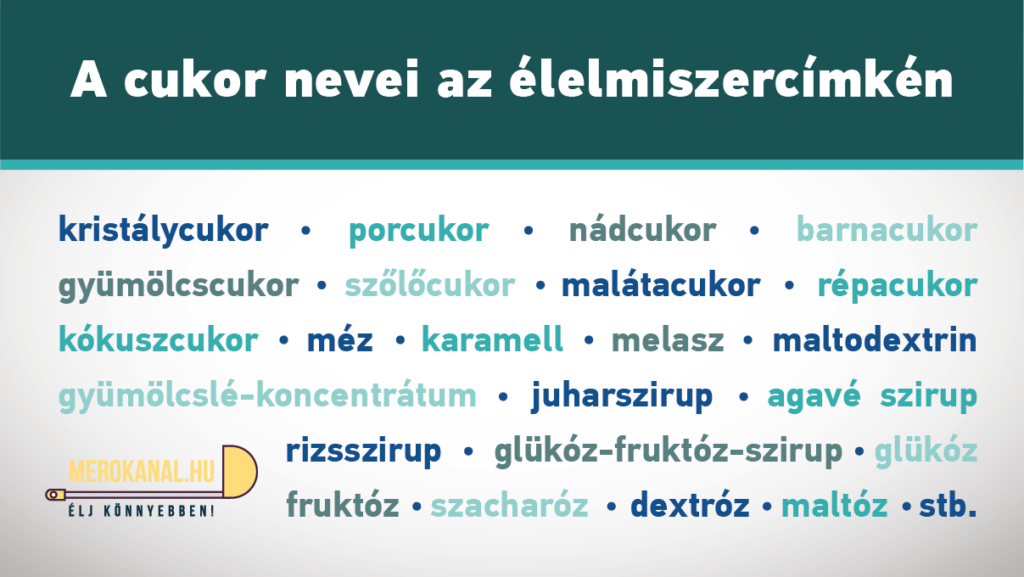 A cukor nevei az élelmiszercímkén

kristálycukor • porcukor • nádcukor • barnacukor gyümölcscukor • szőlőcukor • malátacukor • répacukor kókuszcukor • méz • karamell • melasz • maltodextrin gyümölcslé-koncentrátum • juharszirup • agavé szirup rizsszirup • glükóz-fruktóz-szirup • glükóz fruktóz • szacharóz • dextróz • maltóz • stb.

MEROKANAL.HU
ÉLJ KÖNNYEBBEN!